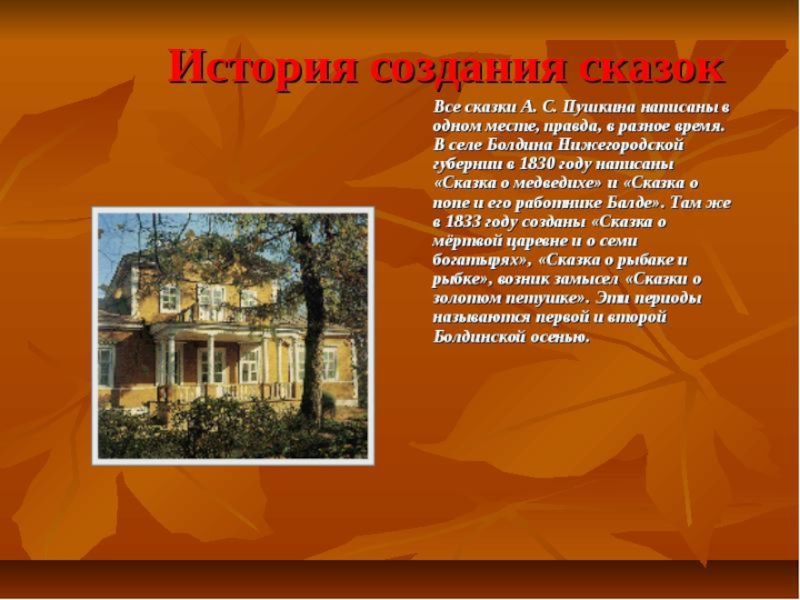 История создания сказок

Все сказки А. С. Пушкина написаны в одном месте, правда, в разное время. В селе Болдина Нижегородской губернии в 1830 году написаны «Сказка о медведихе» и «Сказка о попе и его работнике Балде». Там же в 1833 году созданы «Сказка о мёртвой царевне и о семи богатырях», «Сказка о рыбаке и рыбке», возник замысел «Сказки о золотом петушке». Эти периоды называются первой и второй Болдинской осенью.